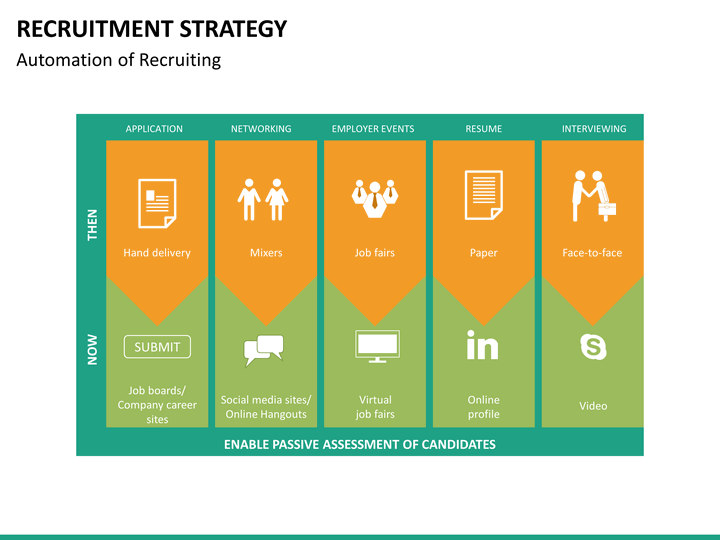 RECRUITMENT STRATEGY
Automation of Recruiting

| | APPLICATION | NETWORKING | EMPLOYER EVENTS | RESUME | INTERVIEWING |
|---|---|---|---|---|---|
| THEN | Hand delivery | Mixers | Job fairs | Paper | Face-to-face |
| NOW | SUBMIT Job boards/ Company career sites | Social media sites/ Online Hangouts | Virtual job fairs | in Online profile | Video |

ENABLE PASSIVE ASSESSMENT OF CANDIDATES